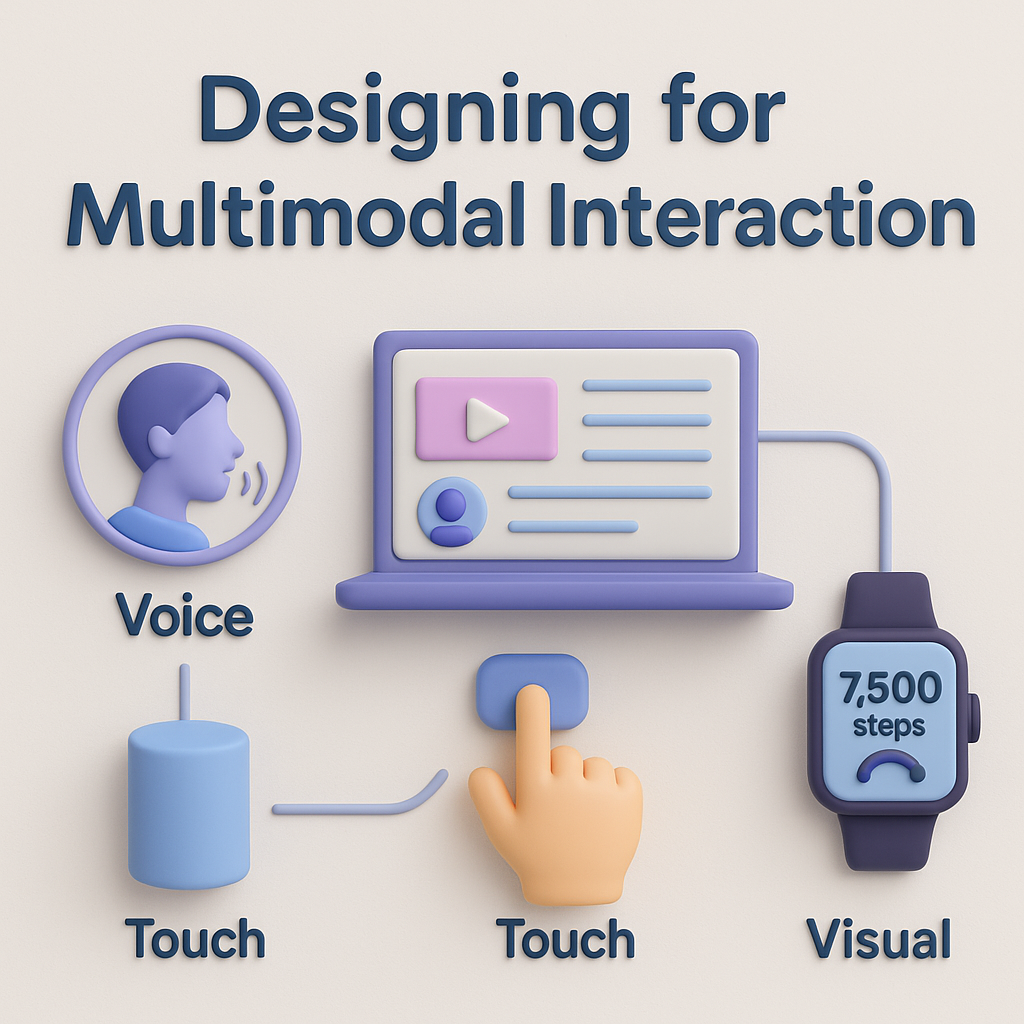 Designing for Multimodal Interaction

Voice

7,500 steps

Touch

Touch

Visual